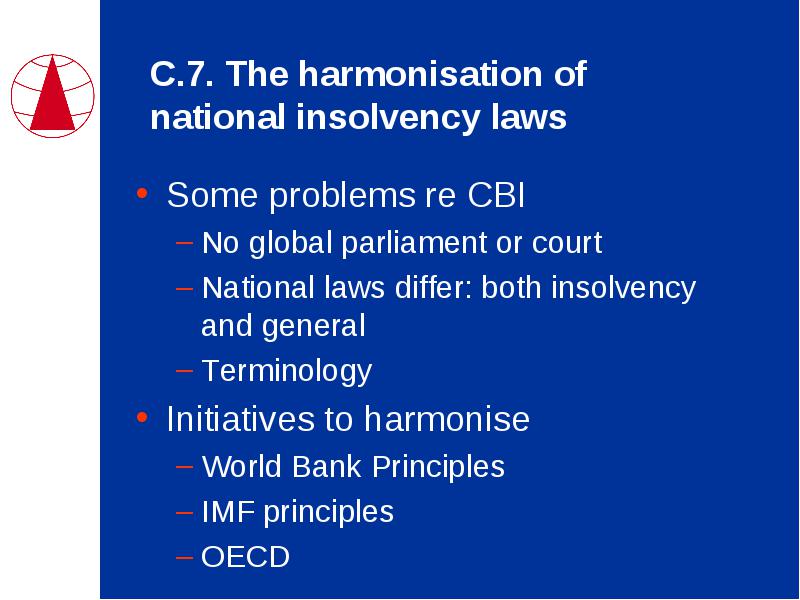 C.7. The harmonisation of national insolvency laws

• Some problems re CBI
  – No global parliament or court
  – National laws differ: both insolvency and general
  – Terminology
• Initiatives to harmonise
  – World Bank Principles
  – IMF principles
  – OECD